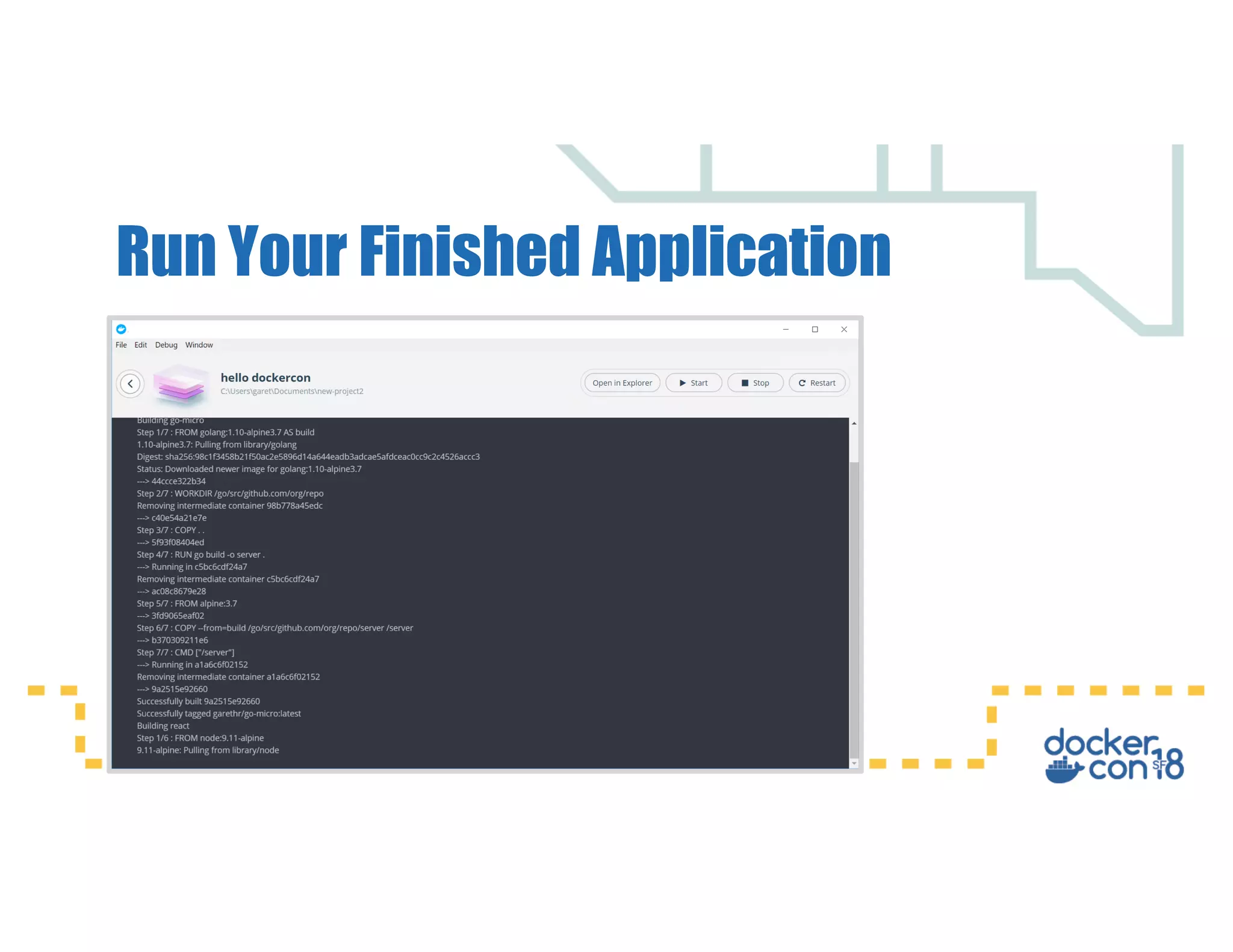 Run Your Finished Application

File Edit Debug Window

hello dockercon
C:\Users\garet\Documents\new-project2

Open in Explorer
Start
Stop
Restart

Building go-micro
Step 1/7 : FROM golang:1.10-alpine3.7 AS build
1.10-alpine3.7: Pulling from library/golang
Digest: sha256:98c1f3458b21f50ac2e5896d14a644eadb3adcae5afdceac0cc9c2c4526accc3
Status: Downloaded newer image for golang:1.10-alpine3.7
---> 44ccce322b34
Step 2/7 : WORKDIR /go/src/github.com/org/repo
Removing intermediate container 98b778a45edc
---> c40e54a21e7e
Step 3/7 : COPY . .
---> 5f93f08404ed
Step 4/7 : RUN go build -o server .
---> Running in c5bc6cdf24a7
Removing intermediate container c5bc6cdf24a7
---> ac08c8679e28
Step 5/7 : FROM alpine:3.7
---> 3fd9065eaf02
Step 6/7 : COPY --from=build /go/src/github.com/org/repo/server /server
---> b370309211e6
Step 7/7 : CMD ["/server"]
---> Running in a1a6c6f02152
Removing intermediate container a1a6c6f02152
---> 9a2515e92660
Successfully built 9a2515e92660
Successfully tagged garethr/go-micro:latest
Building react
Step 1/6 : FROM node:9.11-alpine
9.11-alpine: Pulling from library/node

docker con SF 18